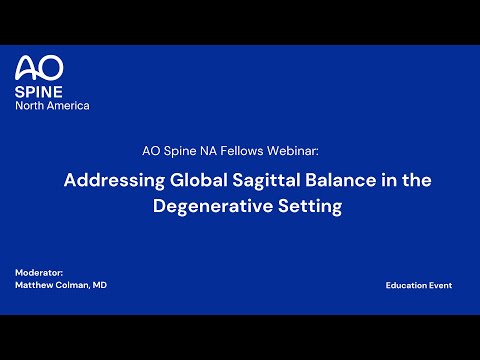 AO
SPINE
North America

AO Spine NA Fellows Webinar:

Addressing Global Sagittal Balance in the Degenerative Setting

Moderator:
Matthew Colman, MD

Education Event